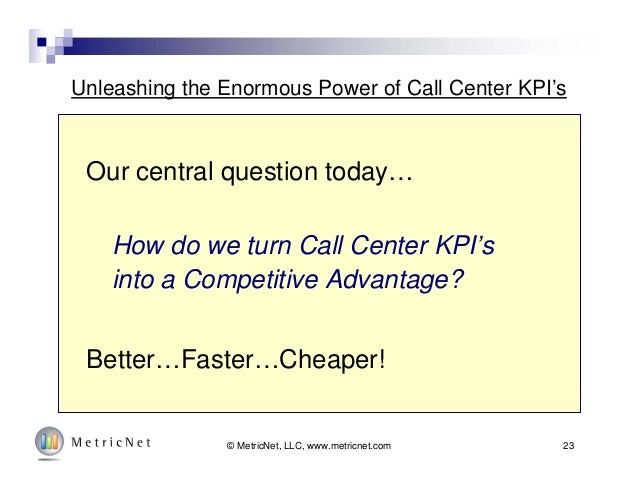 Unleashing the Enormous Power of Call Center KPI's

Our central question today…

How do we turn Call Center KPI's into a Competitive Advantage?

Better…Faster…Cheaper!

MetricNet

© MetricNet, LLC, www.metricnet.com

23